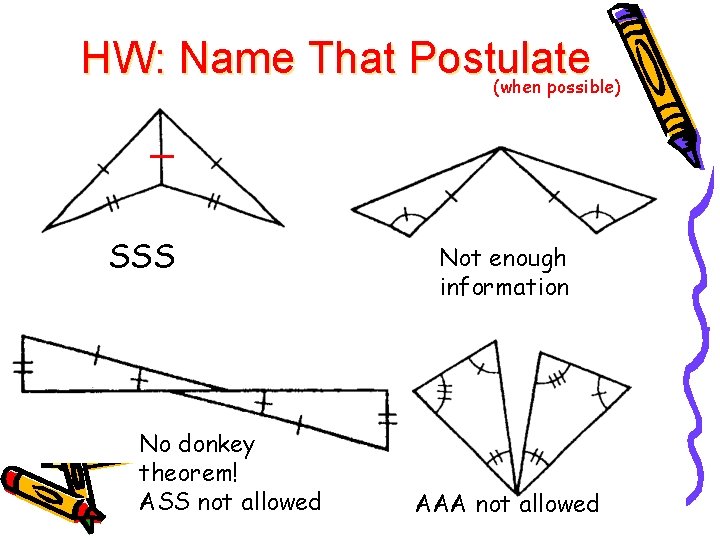 HW: Name That Postulate
(when possible)

SSS

Not enough information

No donkey theorem! ASS not allowed

AAA not allowed